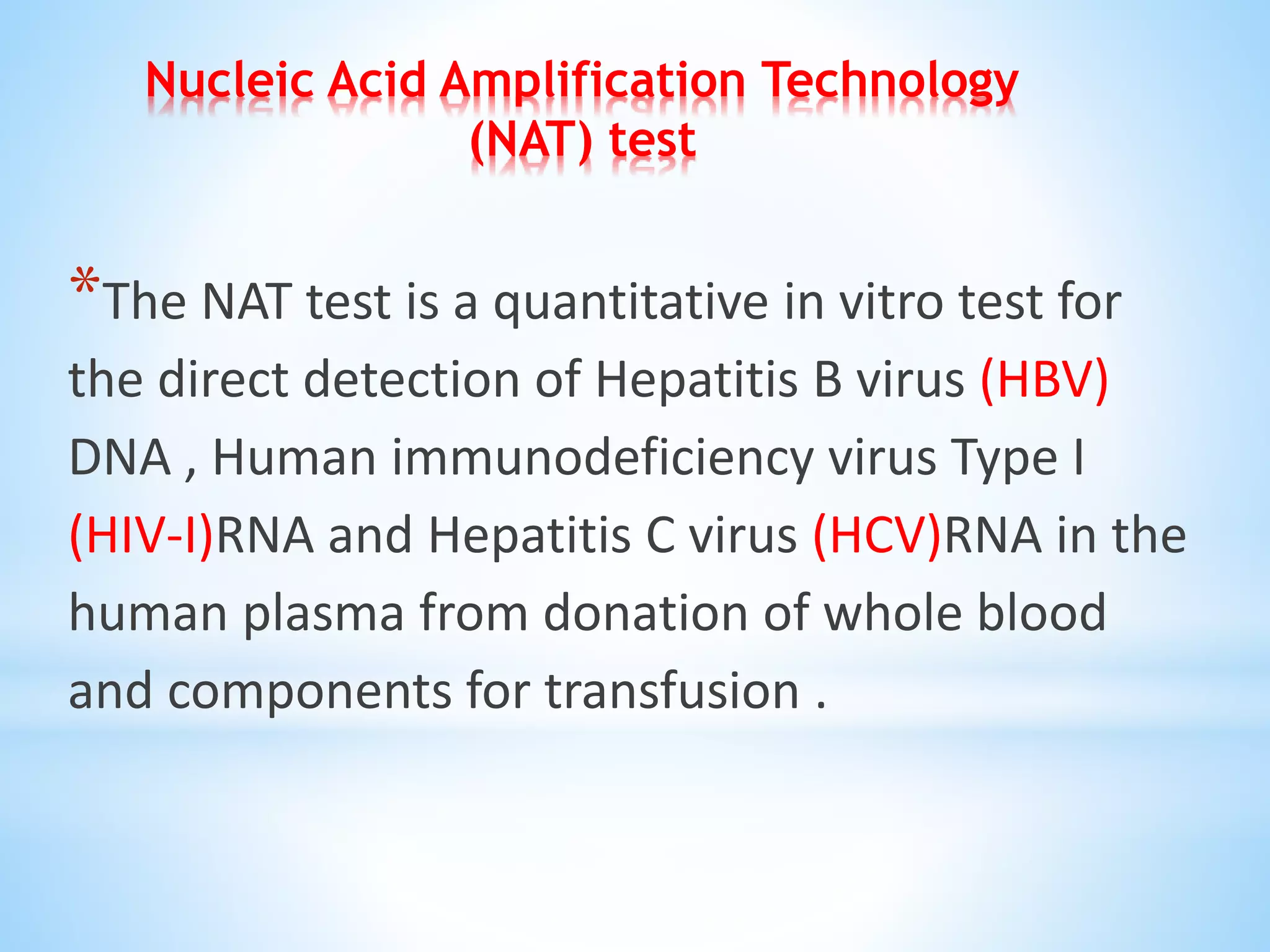 Nucleic Acid Amplification Technology (NAT) test

*The NAT test is a quantitative in vitro test for the direct detection of Hepatitis B virus (HBV) DNA , Human immunodeficiency virus Type I (HIV-I)RNA and Hepatitis C virus (HCV)RNA in the human plasma from donation of whole blood and components for transfusion .